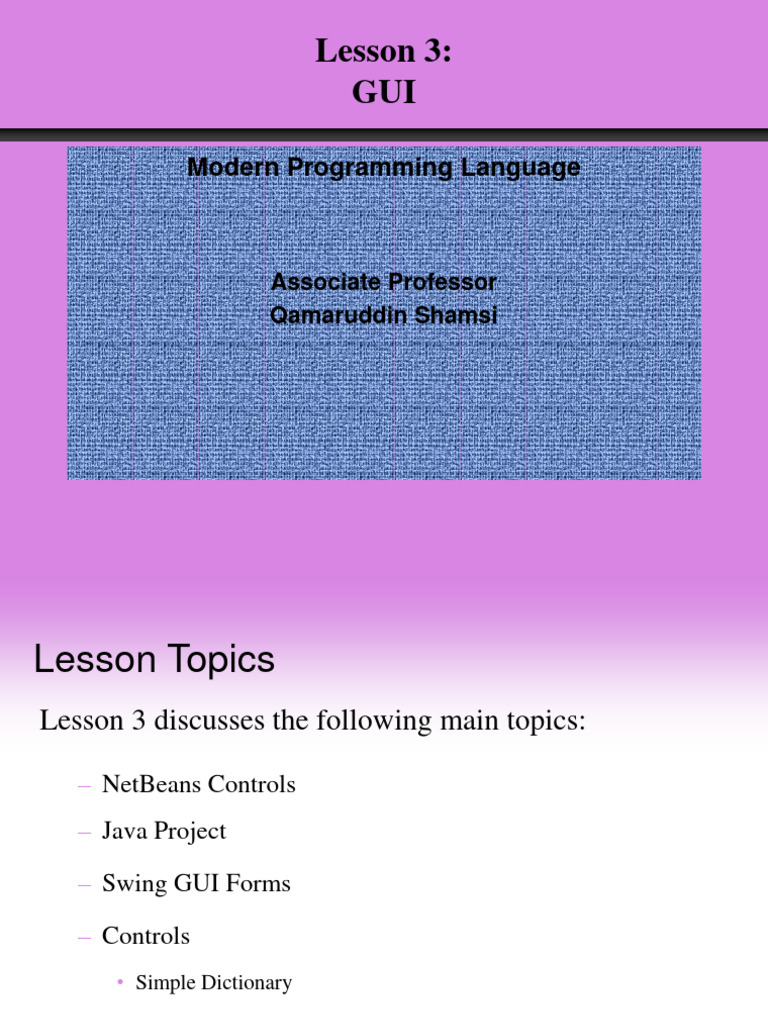 Lesson 3:
GUI

Modern Programming Language

Associate Professor
Qamaruddin Shamsi

Lesson Topics

Lesson 3 discusses the following main topics:

– NetBeans Controls
– Java Project
– Swing GUI Forms
– Controls
• Simple Dictionary